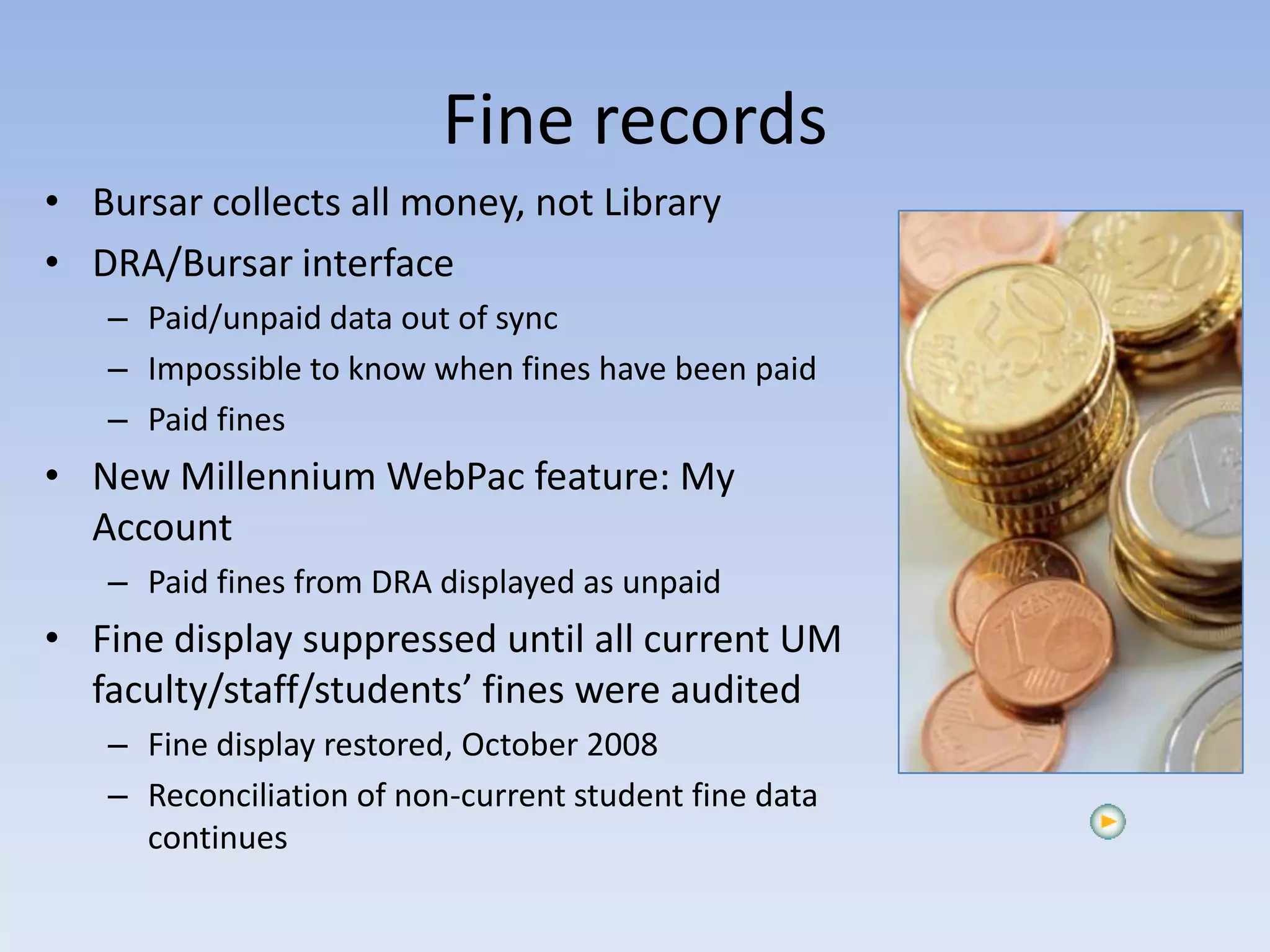 Fine records

• Bursar collects all money, not Library
• DRA/Bursar interface
  – Paid/unpaid data out of sync
  – Impossible to know when fines have been paid
  – Paid fines
• New Millennium WebPac feature: My Account
  – Paid fines from DRA displayed as unpaid
• Fine display suppressed until all current UM faculty/staff/students’ fines were audited
  – Fine display restored, October 2008
  – Reconciliation of non-current student fine data continues